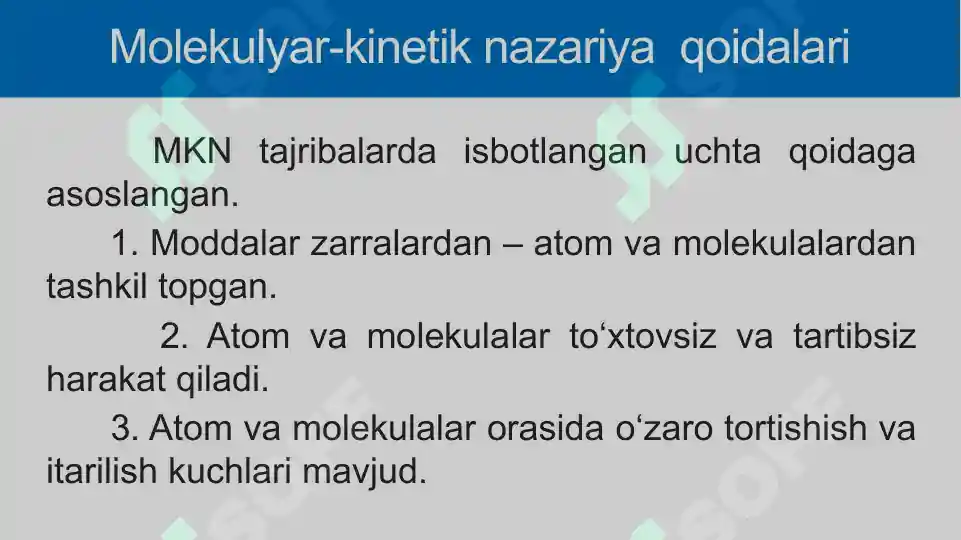 Molekulyar-kinetik nazariya qoidalari

MKN tajribalarda isbotlangan uchta qoidaga asoslangan.

1. Moddalar zarralardan – atom va molekulalardan tashkil topgan.

2. Atom va molekulalar to‘xtovsiz va tartibsiz harakat qiladi.

3. Atom va molekulalar orasida o‘zaro tortishish va itarilish kuchlari mavjud.